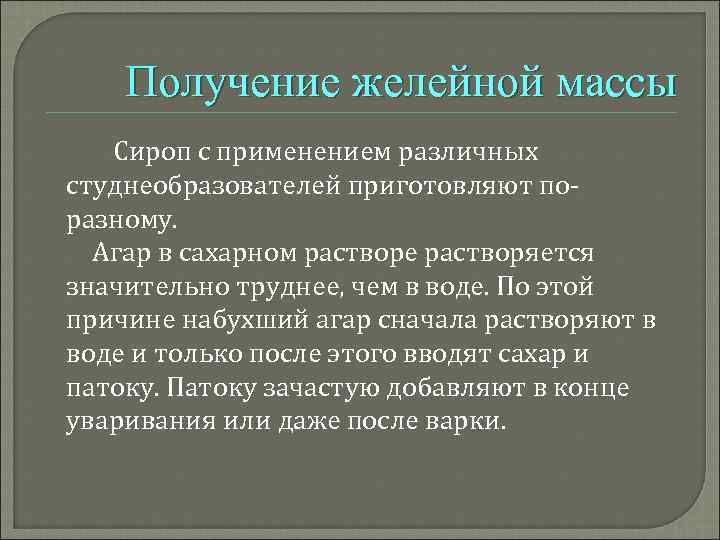 Получение желейной массы

Сироп с применением различных студнеобразователей приготовляют по-разному.

Агар в сахарном растворе растворяется значительно труднее, чем в воде. По этой причине набухший агар сначала растворяют в воде и только после этого вводят сахар и патоку. Патоку зачастую добавляют в конце уваривания или даже после варки.